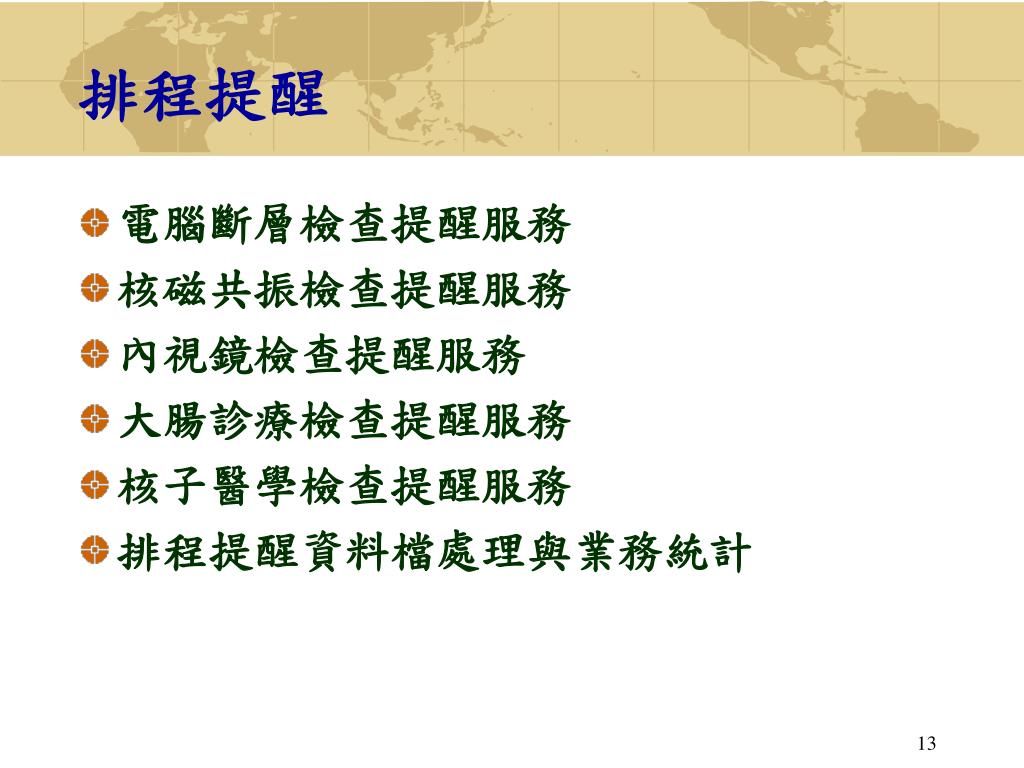 排程提醒

電腦斷層檢查提醒服務
核磁共振檢查提醒服務
內視鏡檢查提醒服務
大腸診療檢查提醒服務
核子醫學檢查提醒服務
排程提醒資料檔處理與業務統計

13